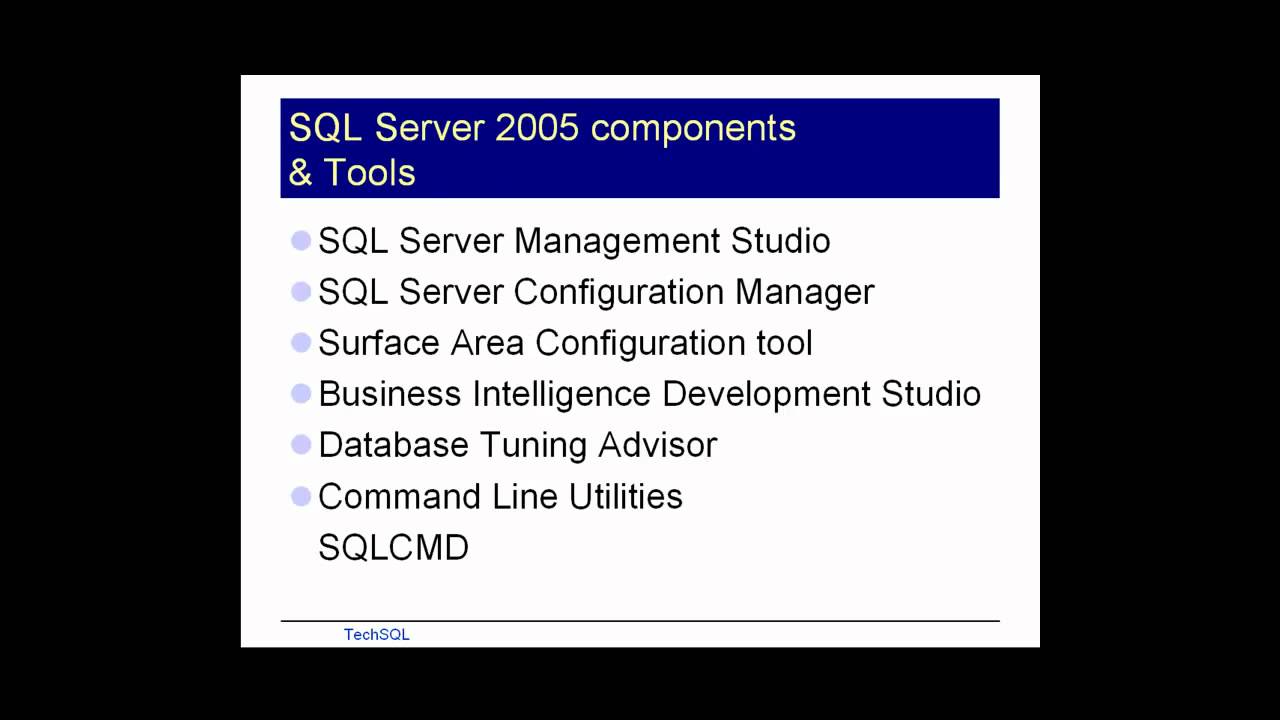 SQL Server 2005 components & Tools

- SQL Server Management Studio
- SQL Server Configuration Manager
- Surface Area Configuration tool
- Business Intelligence Development Studio
- Database Tuning Advisor
- Command Line Utilities

SQLCMD

TechSQL